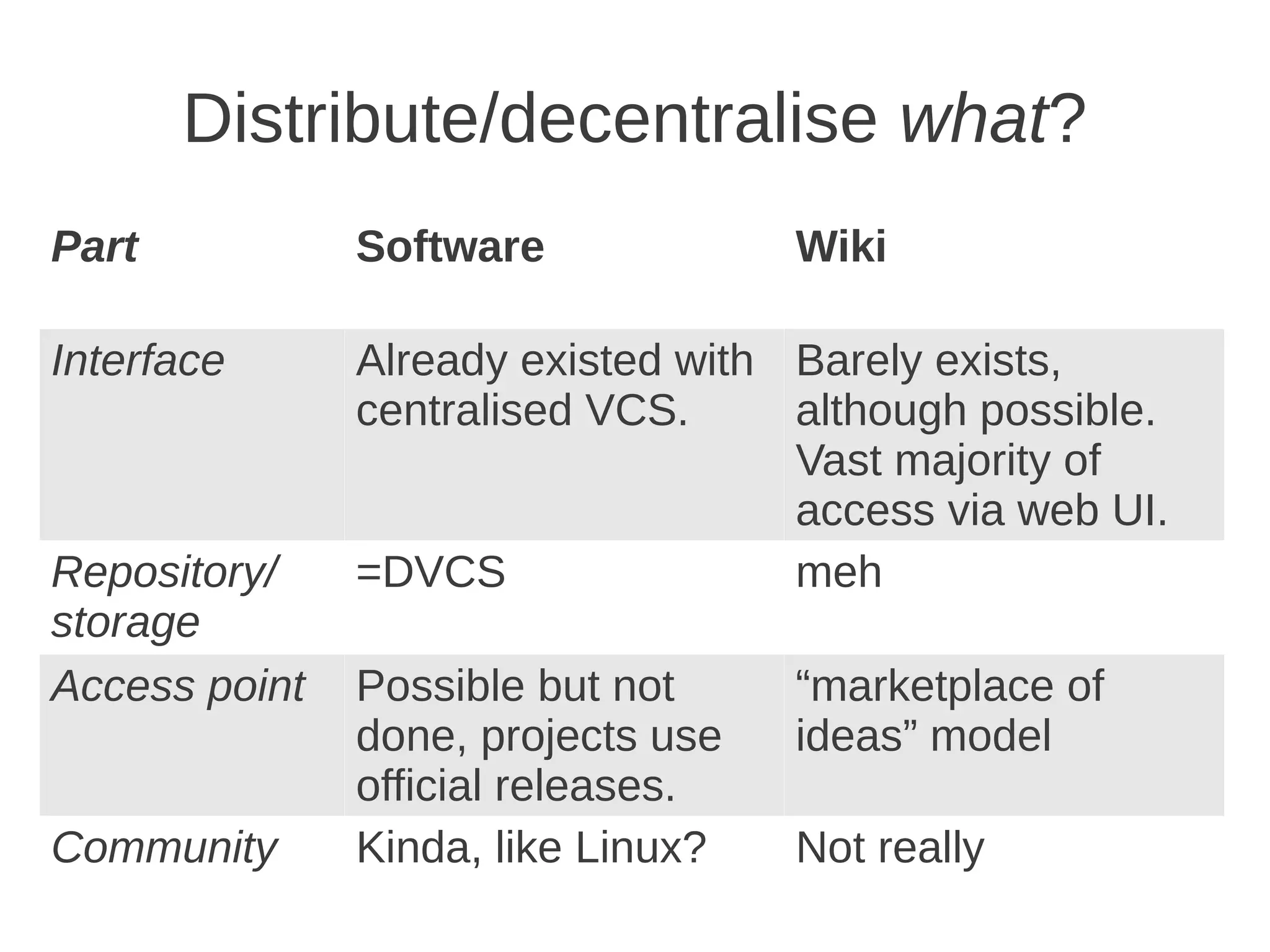 Distribute/decentralise what?

| Part | Software | Wiki |
|---|---|---|
| Interface | Already existed with centralised VCS. | Barely exists, although possible. Vast majority of access via web UI. |
| Repository/ storage | =DVCS | meh |
| Access point | Possible but not done, projects use official releases. | “marketplace of ideas” model |
| Community | Kinda, like Linux? | Not really |